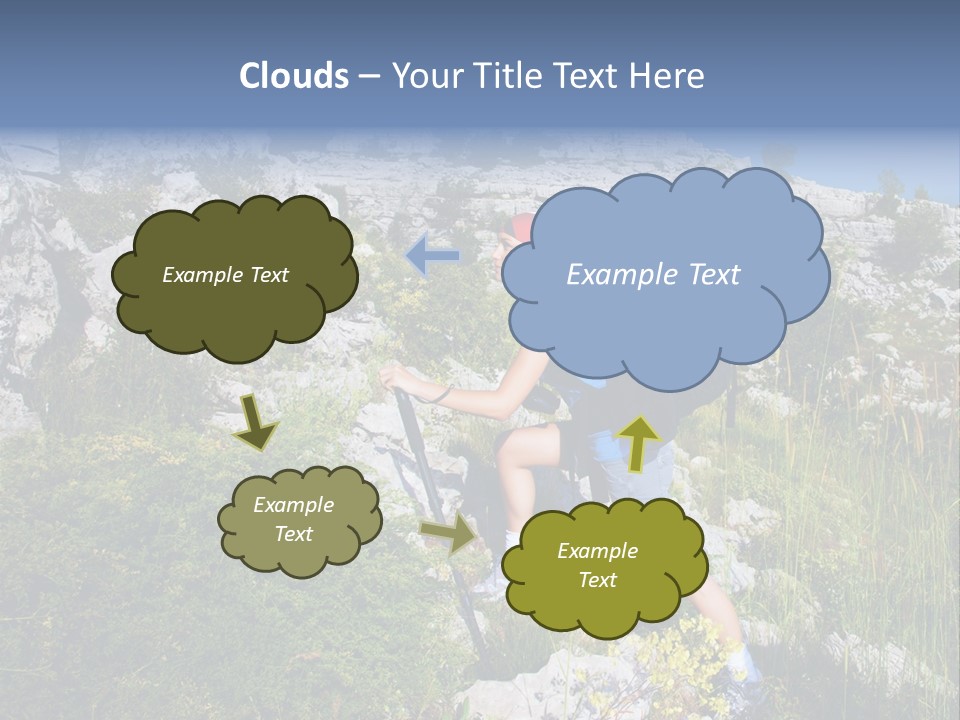 Clouds – Your Title Text Here

Example Text

Example Text

Example Text

Example Text